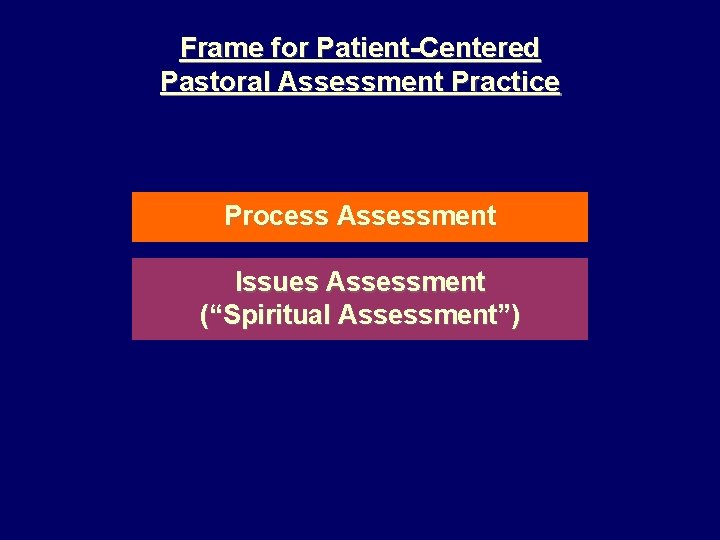 Frame for Patient-Centered Pastoral Assessment Practice

Process Assessment

Issues Assessment
(“Spiritual Assessment”)